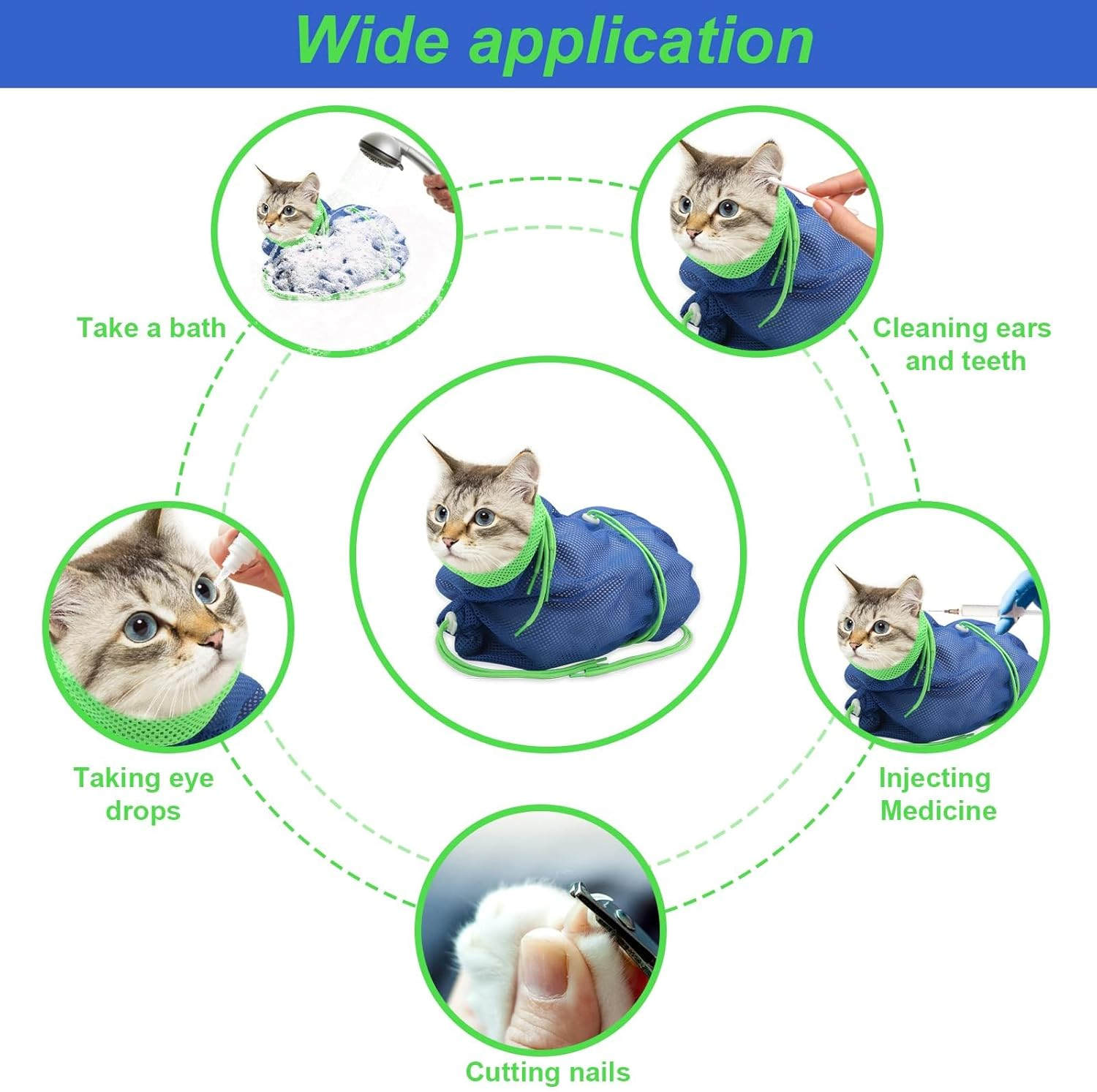 Wide application

Take a bath

Cleaning ears and teeth

Taking eye drops

Injecting Medicine

Cutting nails